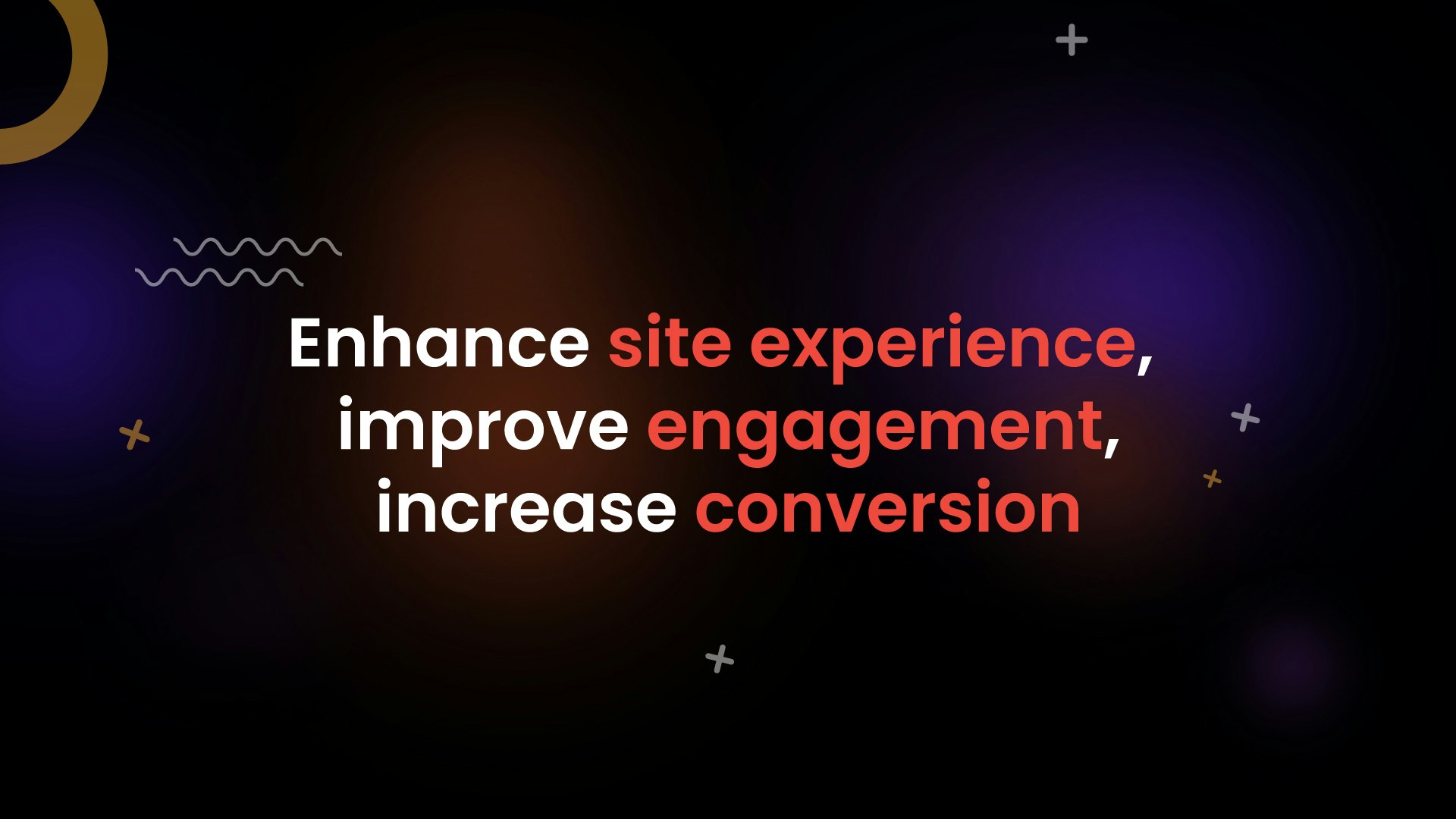 Enhance site experience, improve engagement, increase conversion